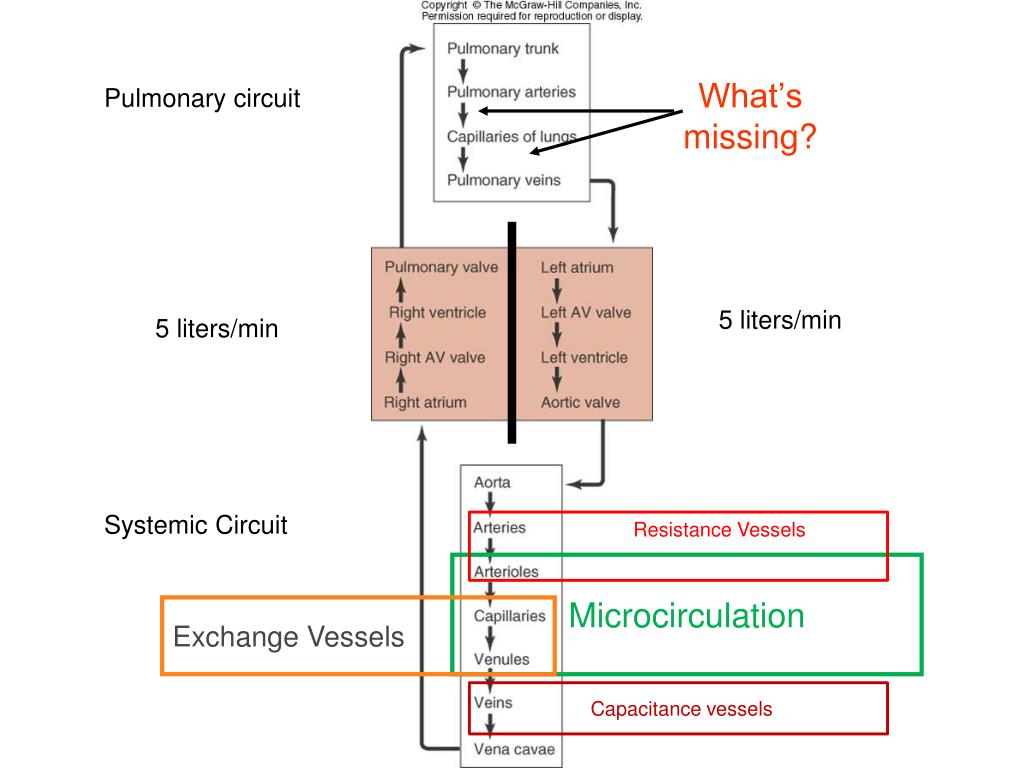 Copyright © The McGraw-Hill Companies, Inc.
Permission required for reproduction or display.

Pulmonary circuit

Pulmonary trunk
Pulmonary arteries
Capillaries of lungs
Pulmonary veins

What's missing?

5 liters/min

Pulmonary valve
Right ventricle
Right AV valve
Right atrium

Left atrium
Left AV valve
Left ventricle
Aortic valve

5 liters/min

Systemic Circuit

Aorta
Arteries
Arterioles
Capillaries
Venules
Veins
Vena cavae

Resistance Vessels

Microcirculation

Exchange Vessels

Capacitance vessels